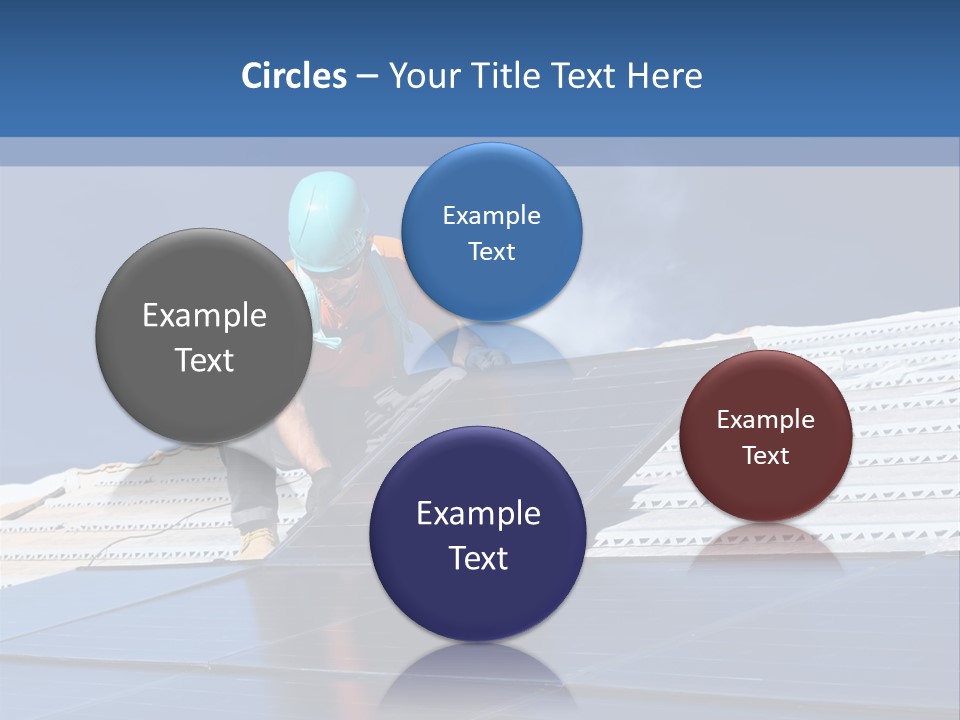 Circles – Your Title Text Here

Example Text

Example Text

Example Text

Example Text